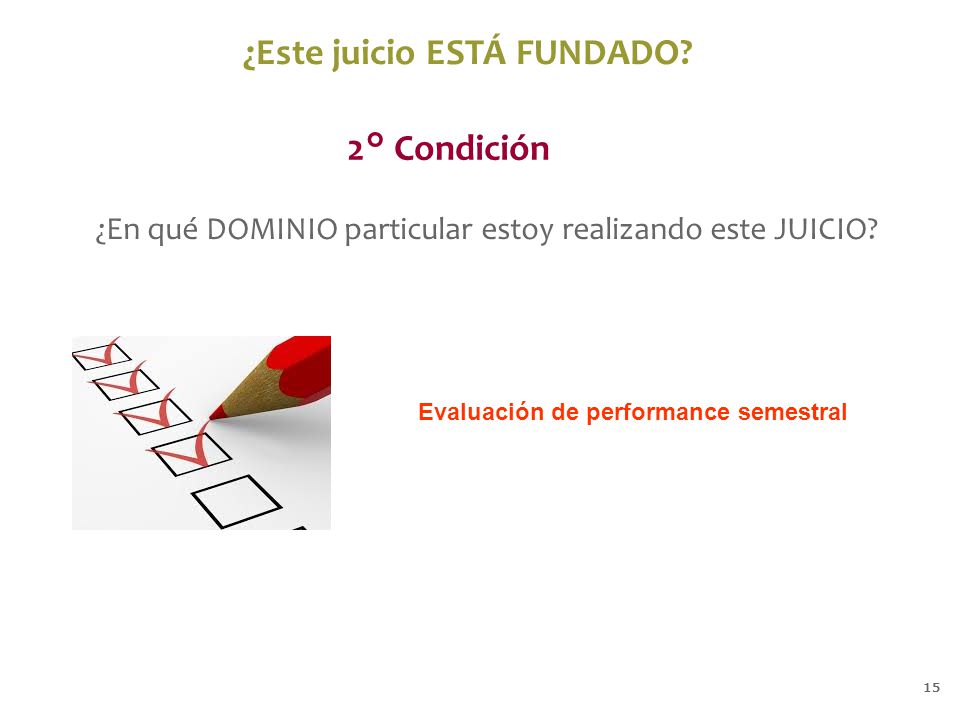 ¿Este juicio ESTÁ FUNDADO?

2° Condición

¿En qué DOMINIO particular estoy realizando este JUICIO?

Evaluación de performance semestral

15